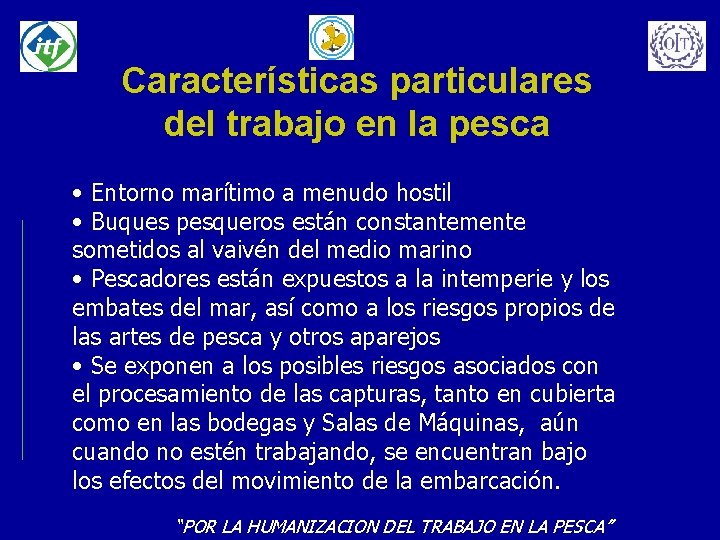 itf

OIT

Características particulares del trabajo en la pesca

• Entorno marítimo a menudo hostil
• Buques pesqueros están constantemente sometidos al vaivén del medio marino
• Pescadores están expuestos a la intemperie y los embates del mar, así como a los riesgos propios de las artes de pesca y otros aparejos
• Se exponen a los posibles riesgos asociados con el procesamiento de las capturas, tanto en cubierta como en las bodegas y Salas de Máquinas, aún cuando no estén trabajando, se encuentran bajo los efectos del movimiento de la embarcación.

"POR LA HUMANIZACION DEL TRABAJO EN LA PESCA"